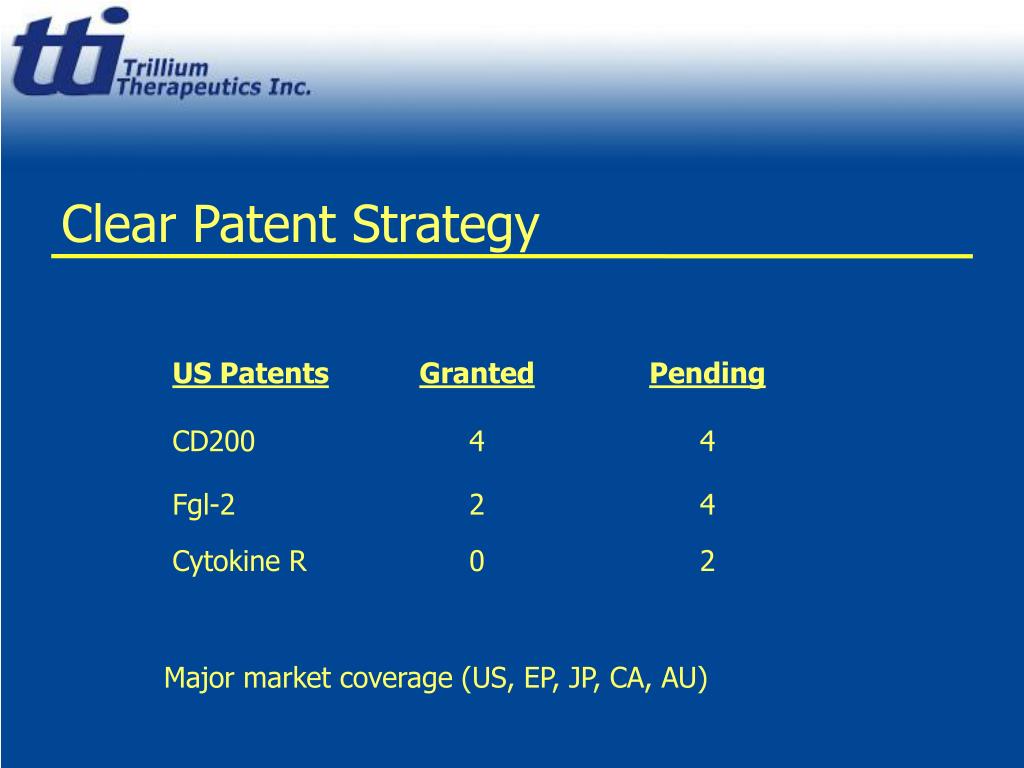 tti Trillium Therapeutics Inc.

Clear Patent Strategy

| US Patents | Granted | Pending |
|---|---|---|
| CD200 | 4 | 4 |
| Fgl-2 | 2 | 4 |
| Cytokine R | 0 | 2 |

Major market coverage (US, EP, JP, CA, AU)